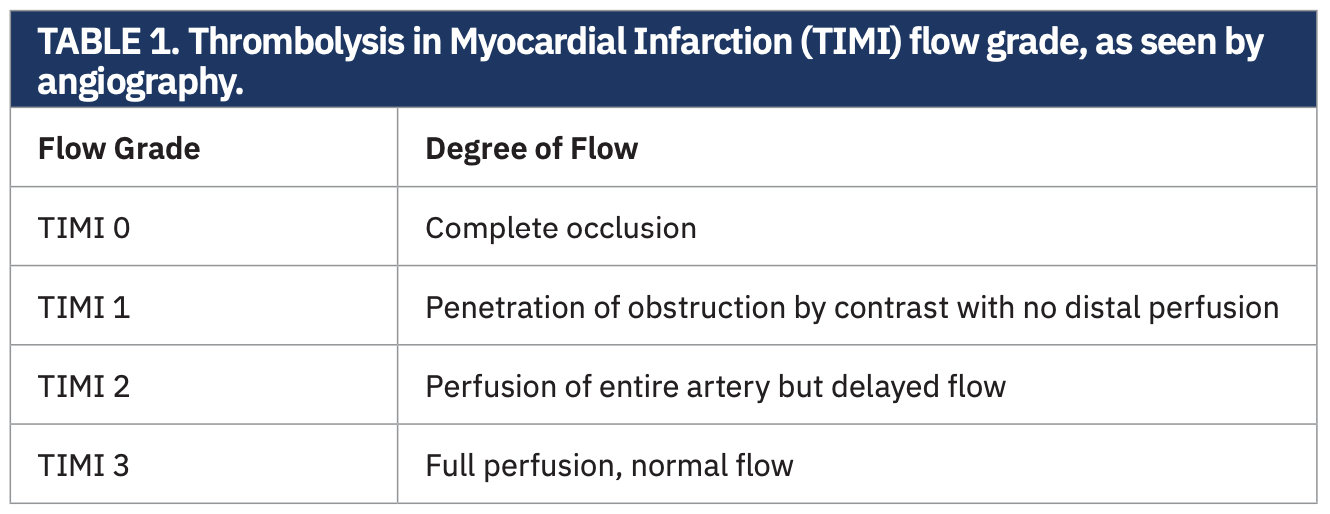 TABLE 1. Thrombolysis in Myocardial Infarction (TIMI) flow grade, as seen by angiography.

| Flow Grade | Degree of Flow |
|---|---|
| TIMI 0 | Complete occlusion |
| TIMI 1 | Penetration of obstruction by contrast with no distal perfusion |
| TIMI 2 | Perfusion of entire artery but delayed flow |
| TIMI 3 | Full perfusion, normal flow |